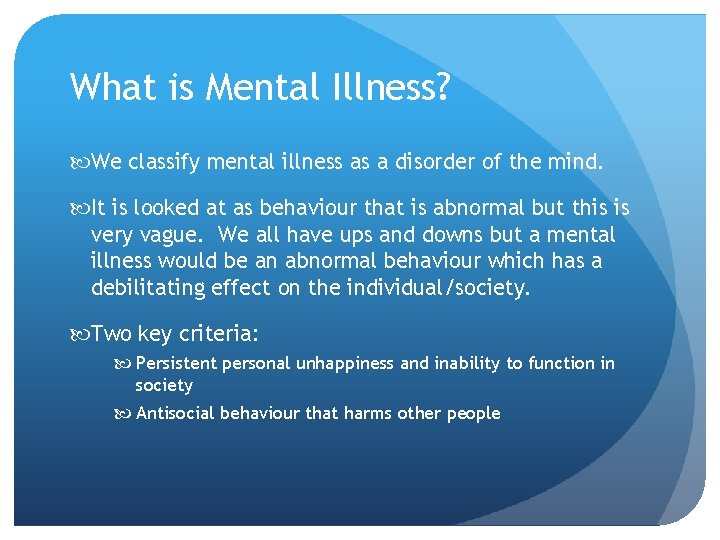 What is Mental Illness?

We classify mental illness as a disorder of the mind.

It is looked at as behaviour that is abnormal but this is very vague. We all have ups and downs but a mental illness would be an abnormal behaviour which has a debilitating effect on the individual/society.

Two key criteria:

Persistent personal unhappiness and inability to function in society

Antisocial behaviour that harms other people